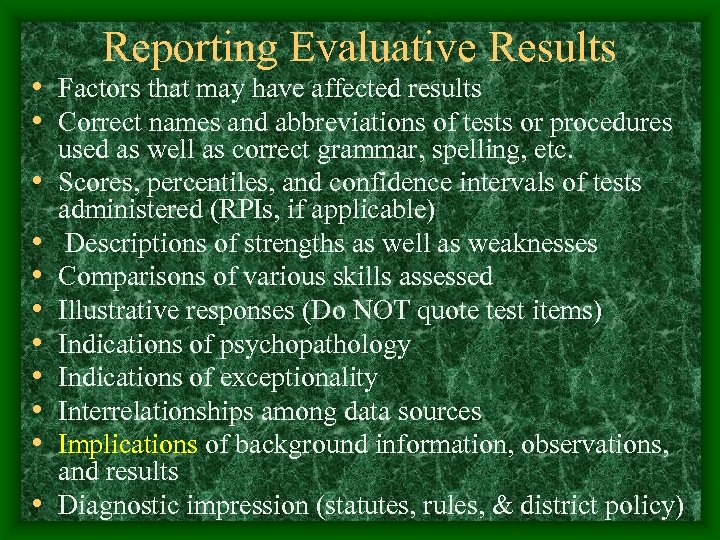 Reporting Evaluative Results

• Factors that may have affected results
• Correct names and abbreviations of tests or procedures used as well as correct grammar, spelling, etc.
• Scores, percentiles, and confidence intervals of tests administered (RPIs, if applicable)
• Descriptions of strengths as well as weaknesses
• Comparisons of various skills assessed
• Illustrative responses (Do NOT quote test items)
• Indications of psychopathology
• Indications of exceptionality
• Interrelationships among data sources
• Implications of background information, observations, and results
• Diagnostic impression (statutes, rules, & district policy)